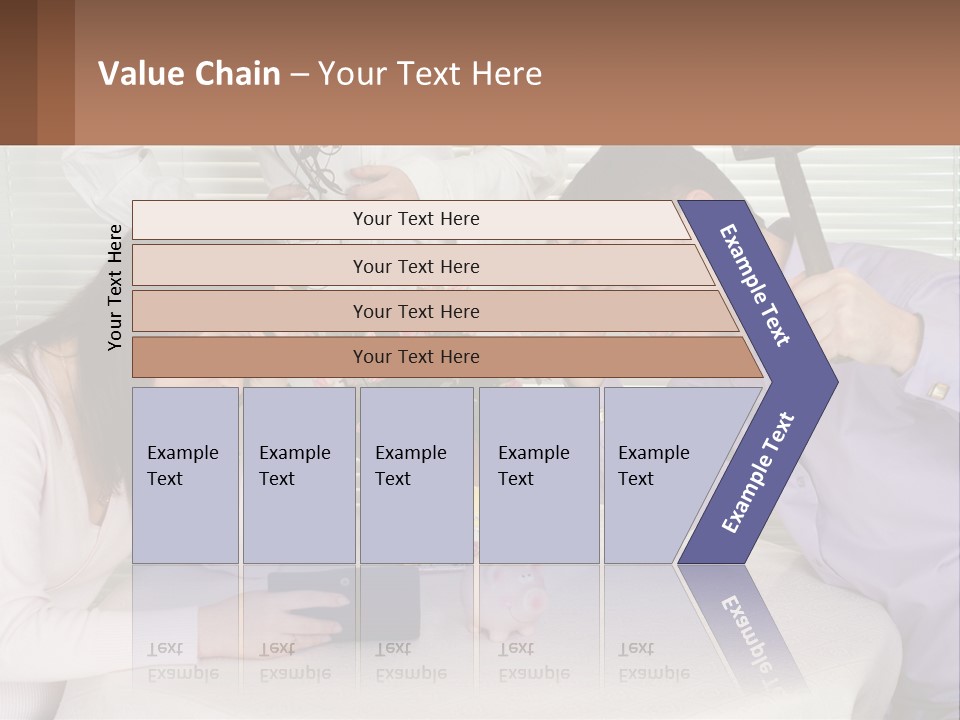 Value Chain – Your Text Here

Your Text Here

Your Text Here

Your Text Here

Your Text Here

Your Text Here

Example Text

Example Text

Example Text

Example Text

Example Text

Example Text

Example Text